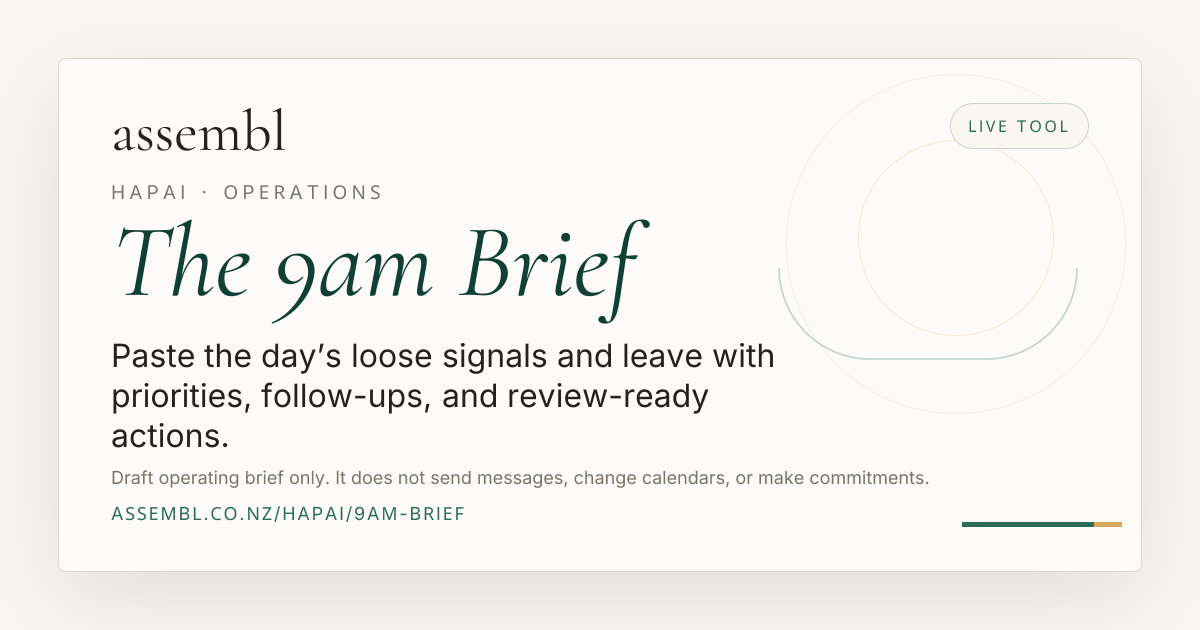 assembl

LIVE TOOL

HAPAI · OPERATIONS

The 9am Brief

Paste the day's loose signals and leave with priorities, follow-ups, and review-ready actions.

Draft operating brief only. It does not send messages, change calendars, or make commitments.

ASSEMBL.CO.NZ/HAPAI/9AM-BRIEF